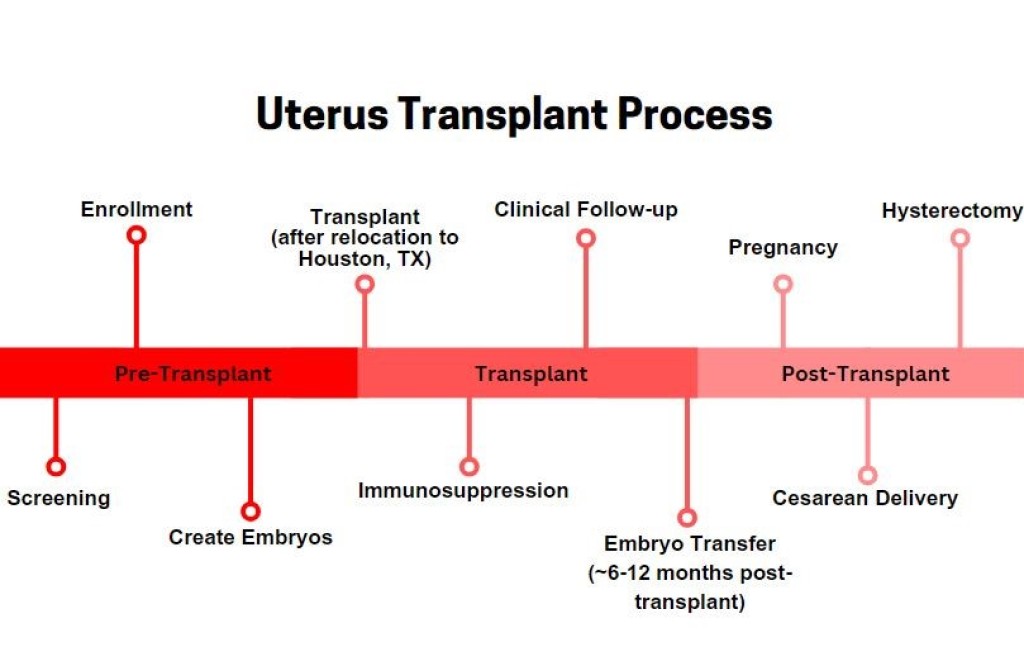 Uterus Transplant Process

Enrollment

Transplant (after relocation to Houston, TX)

Clinical Follow-up

Pregnancy

Hysterectomy

Pre-Transplant

Transplant

Post-Transplant

Screening

Create Embryos

Immunosuppression

Embryo Transfer (~6-12 months post-transplant)

Cesarean Delivery